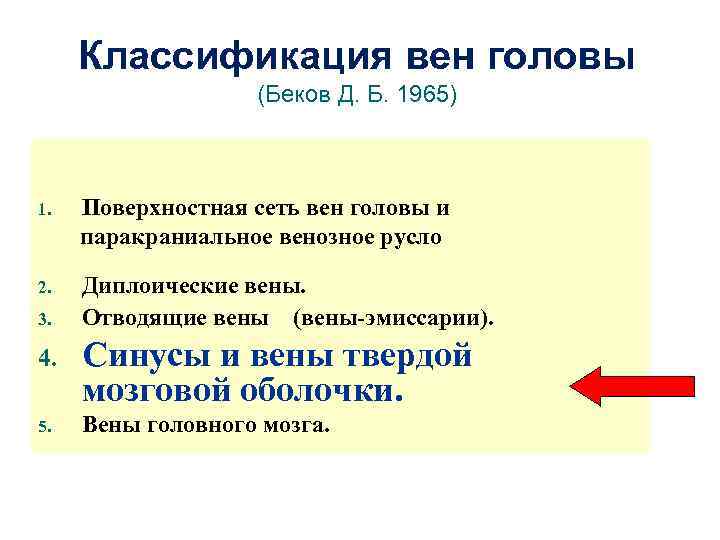 Классификация вен головы
(Беков Д. Б. 1965)

1. Поверхностная сеть вен головы и паракраниальное венозное русло

2. Диплоические вены.
3. Отводящие вены (вены-эмиссарии).
4. Синусы и вены твердой мозговой оболочки.
5. Вены головного мозга.